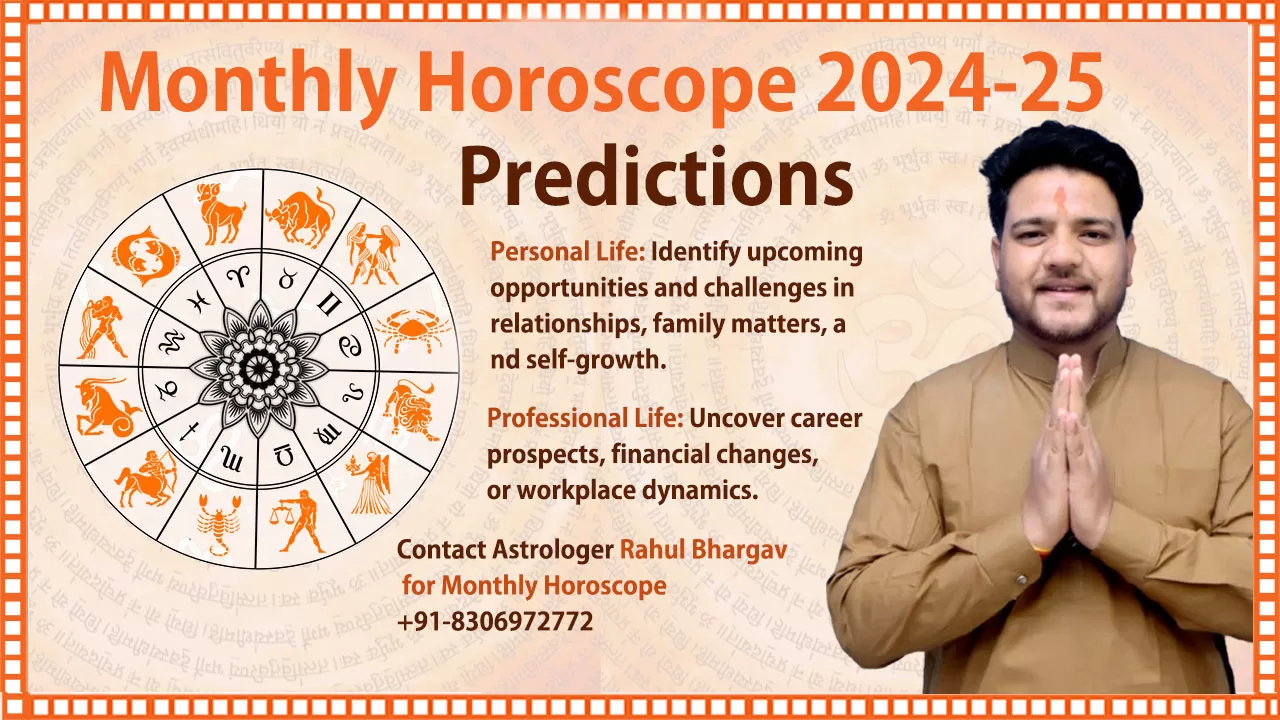 Monthly Horoscope 2024-25
Predictions

Personal Life: Identify upcoming opportunities and challenges in relationships, family matters, a nd self-growth.

Professional Life: Uncover career prospects, financial changes, or workplace dynamics.

Contact Astrologer Rahul Bhargav for Monthly Horoscope +91-8306972772